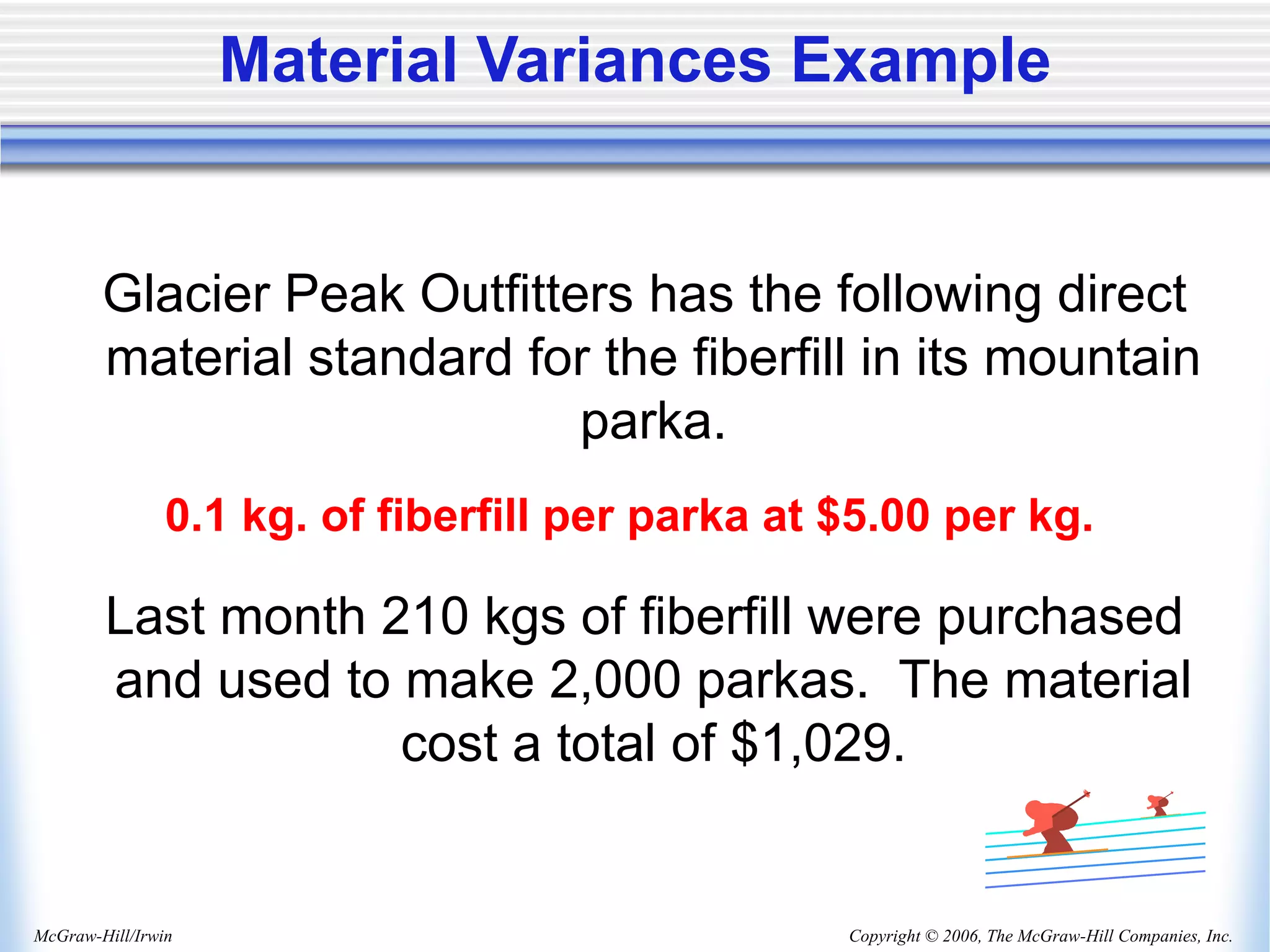 Material Variances Example

Glacier Peak Outfitters has the following direct material standard for the fiberfill in its mountain parka.

0.1 kg. of fiberfill per parka at \$5.00 per kg.

Last month 210 kgs of fiberfill were purchased and used to make 2,000 parkas. The material cost a total of \$1,029.

McGraw-Hill/Irwin

Copyright © 2006, The McGraw-Hill Companies, Inc.